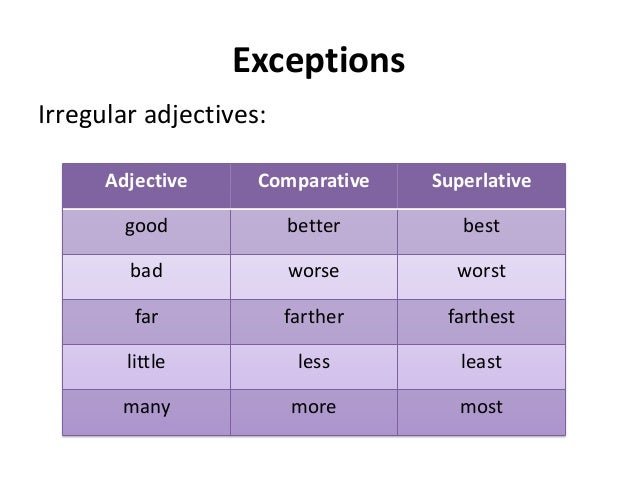 Exceptions

Irregular adjectives:

| Adjective | Comparative | Superlative |
|---|---|---|
| good | better | best |
| bad | worse | worst |
| far | farther | farthest |
| little | less | least |
| many | more | most |